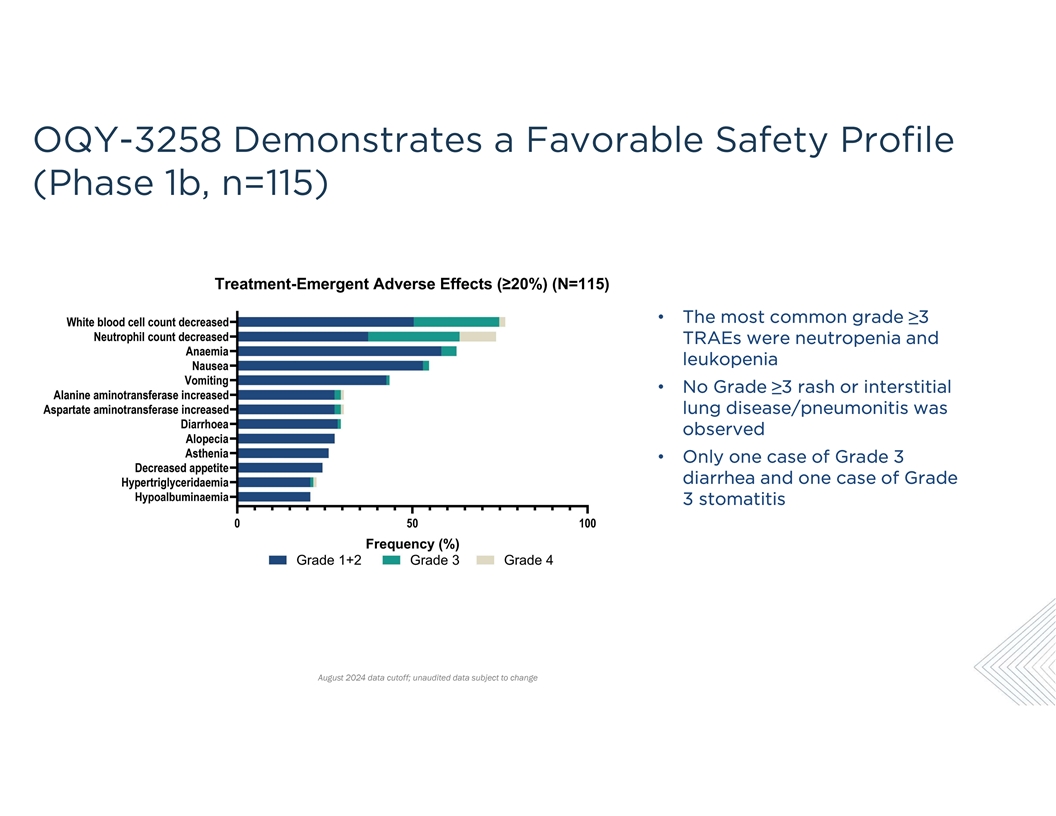 OQY-3258 Demonstrates a Favorable Safety Profile (Phase 1b, n=115)

Treatment-Emergent Adverse Effects (≥20%) (N=115)

White blood cell count decreased
Neutrophil count decreased
Anaemia
Nausea
Vomiting
Alanine aminotransferase increased
Aspartate aminotransferase increased
Diarrhoea
Alopecia
Asthenia
Decreased appetite
Hypertriglyceridaemia
Hypoalbuminaemia

0
50
100

Frequency (%)

Grade 1+2 Grade 3 Grade 4

• The most common grade ≥3 TRAEs were neutropenia and leukopenia
• No Grade ≥3 rash or interstitial lung disease/pneumonitis was observed
• Only one case of Grade 3 diarrhea and one case of Grade 3 stomatitis

August 2024 data cutoff; unaudited data subject to change